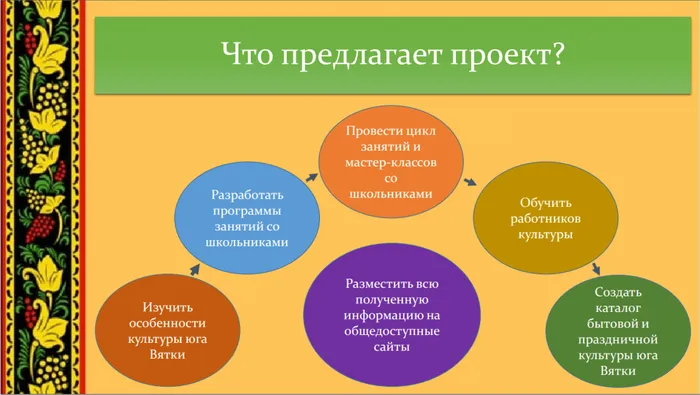 Что предлагает проект?

Изучить особенности культуры юга Вятки

Разработать программы занятий со школьниками

Провести цикл занятий и мастер-классов со школьниками

Обучить работников культуры

Создать каталог бытовой и праздничной культуры юга Вятки

Разместить всю полученную информацию на общедоступные сайты